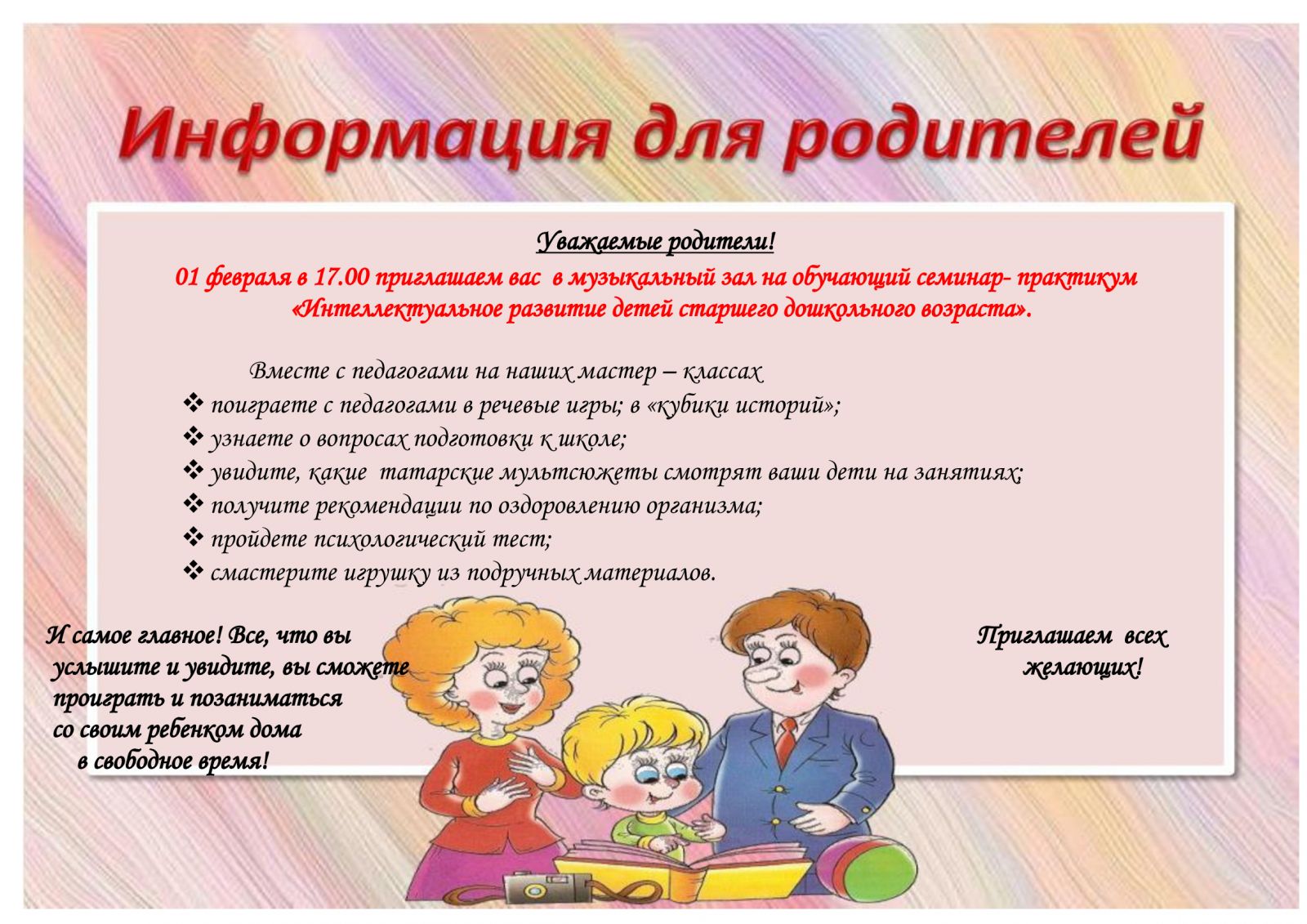 Информация для родителей

Уважаемые родители!

01 февраля в 17.00 приглашаем вас в музыкальный зал на обучающий семинар- практикум «Интеллектуальное развитие детей старшего дошкольного возраста».

Вместе с педагогами на наших мастер – классах

❖ поиграете с педагогами в речевые игры; в «кубики историй»;
❖ узнаете о вопросах подготовки к школе;
❖ увидите, какие татарские мультсюжеты смотрят ваши дети на занятиях;
❖ получите рекомендации по оздоровлению организма;
❖ пройдете психологический тест;
❖ смастерите игрушку из подручных материалов.

И самое главное! Все, что вы услышите и увидите, вы сможете проиграть и позаниматься со своим ребенком дома в свободное время!

Приглашаем всех желающих!